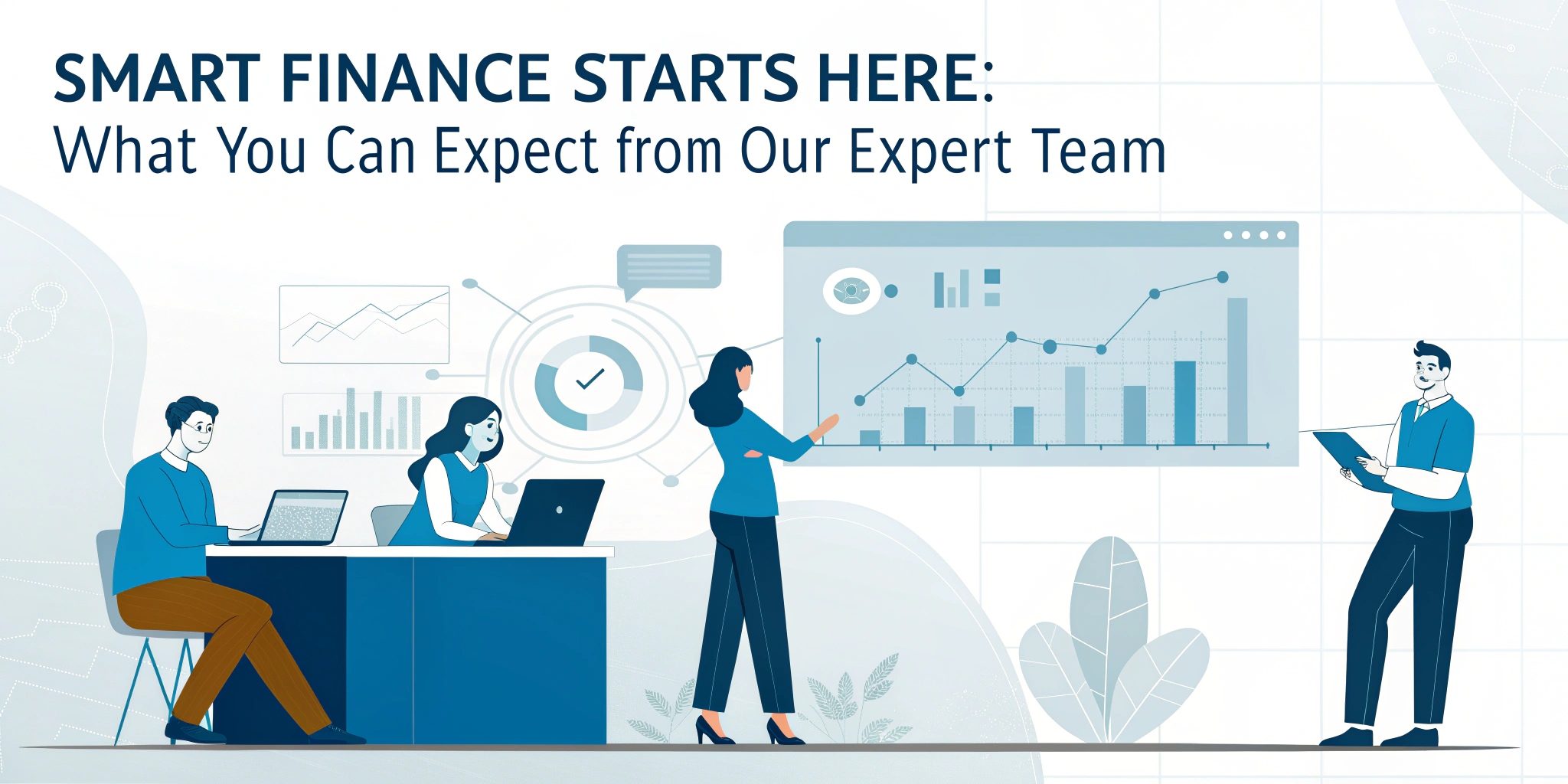 SMART FINANCE STARTS HERE:
What You Can Expect from Our Expert Team